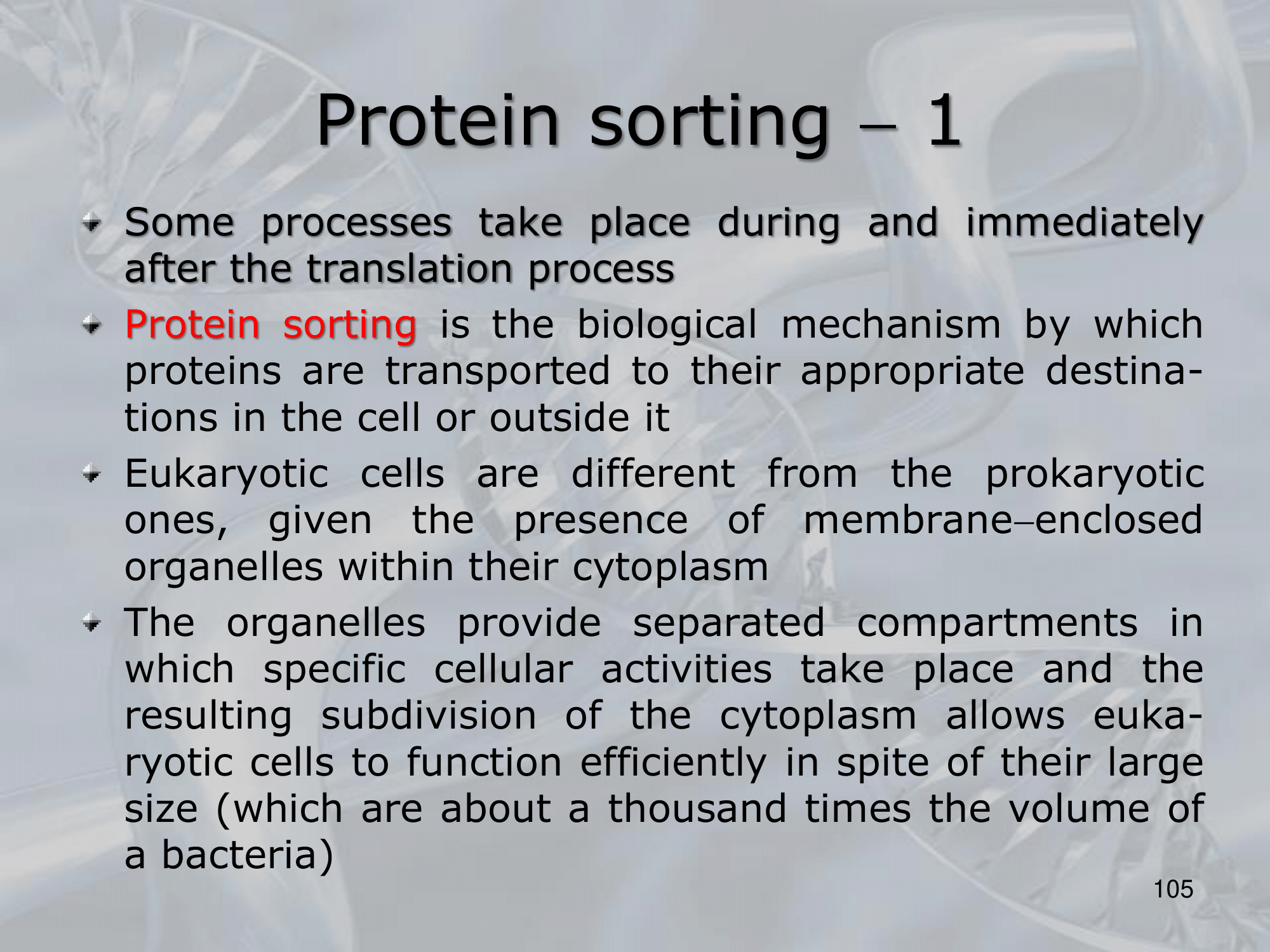 Protein sorting – 1

Some processes take place during and immediately after the translation process

Protein sorting is the biological mechanism by which proteins are transported to their appropriate destinations in the cell or outside it

Eukaryotic cells are different from the prokaryotic ones, given the presence of membrane–enclosed organelles within their cytoplasm

The organelles provide separated compartments in which specific cellular activities take place and the resulting subdivision of the cytoplasm allows eukaryotic cells to function efficiently in spite of their large size (which are about a thousand times the volume of a bacteria)

105